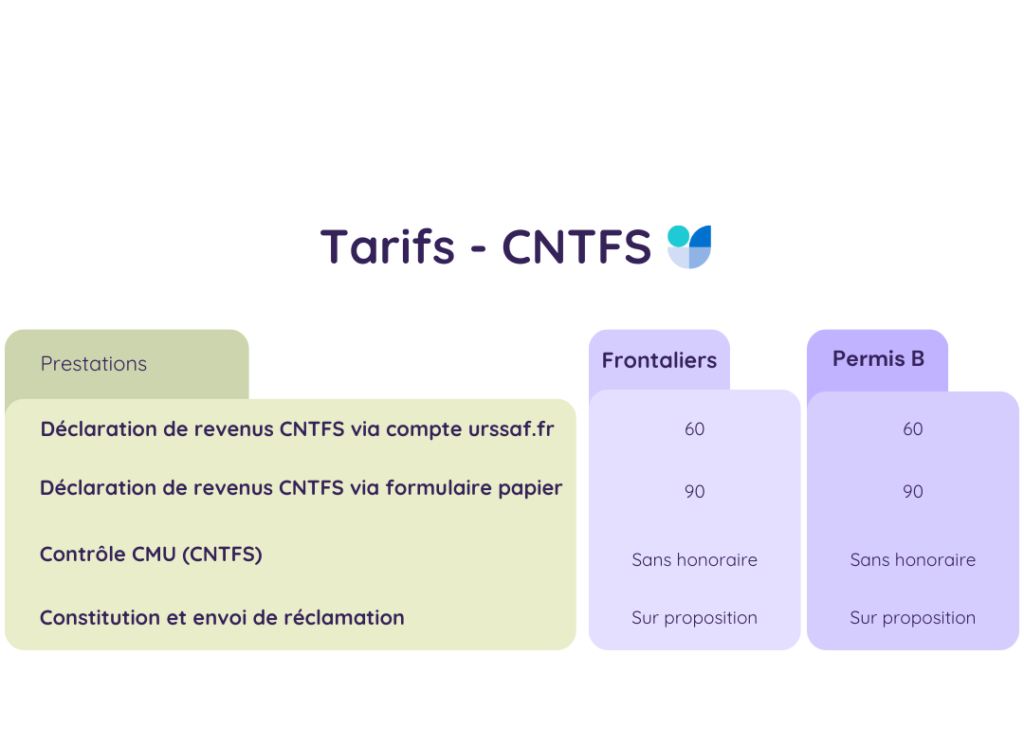 Tarifs - CNTFS

| Prestations | Frontaliers | Permis B |
|---|---|---|
| Déclaration de revenus CNTFS via compte urssaf.fr | 60 | 60 |
| Déclaration de revenus CNTFS via formulaire papier | 90 | 90 |
| Contrôle CMU (CNTFS) | Sans honoraire | Sans honoraire |
| Constitution et envoi de réclamation | Sur proposition | Sur proposition |